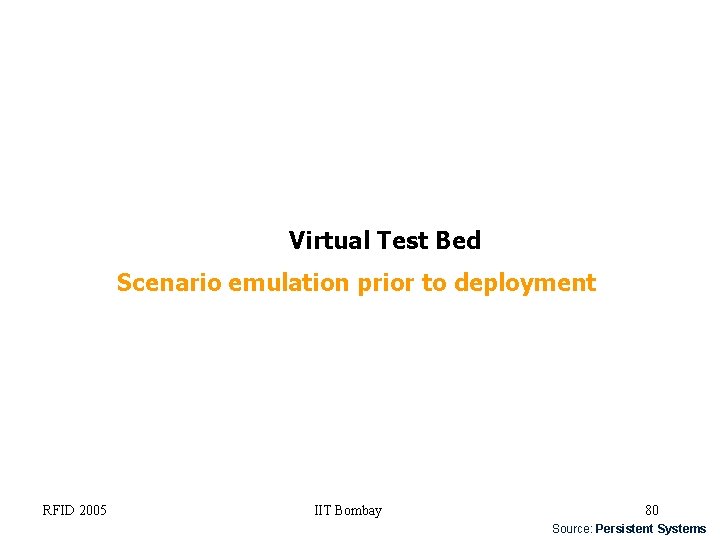 Virtual Test Bed
Scenario emulation prior to deployment

RFID 2005

IIT Bombay

80

Source: Persistent Systems